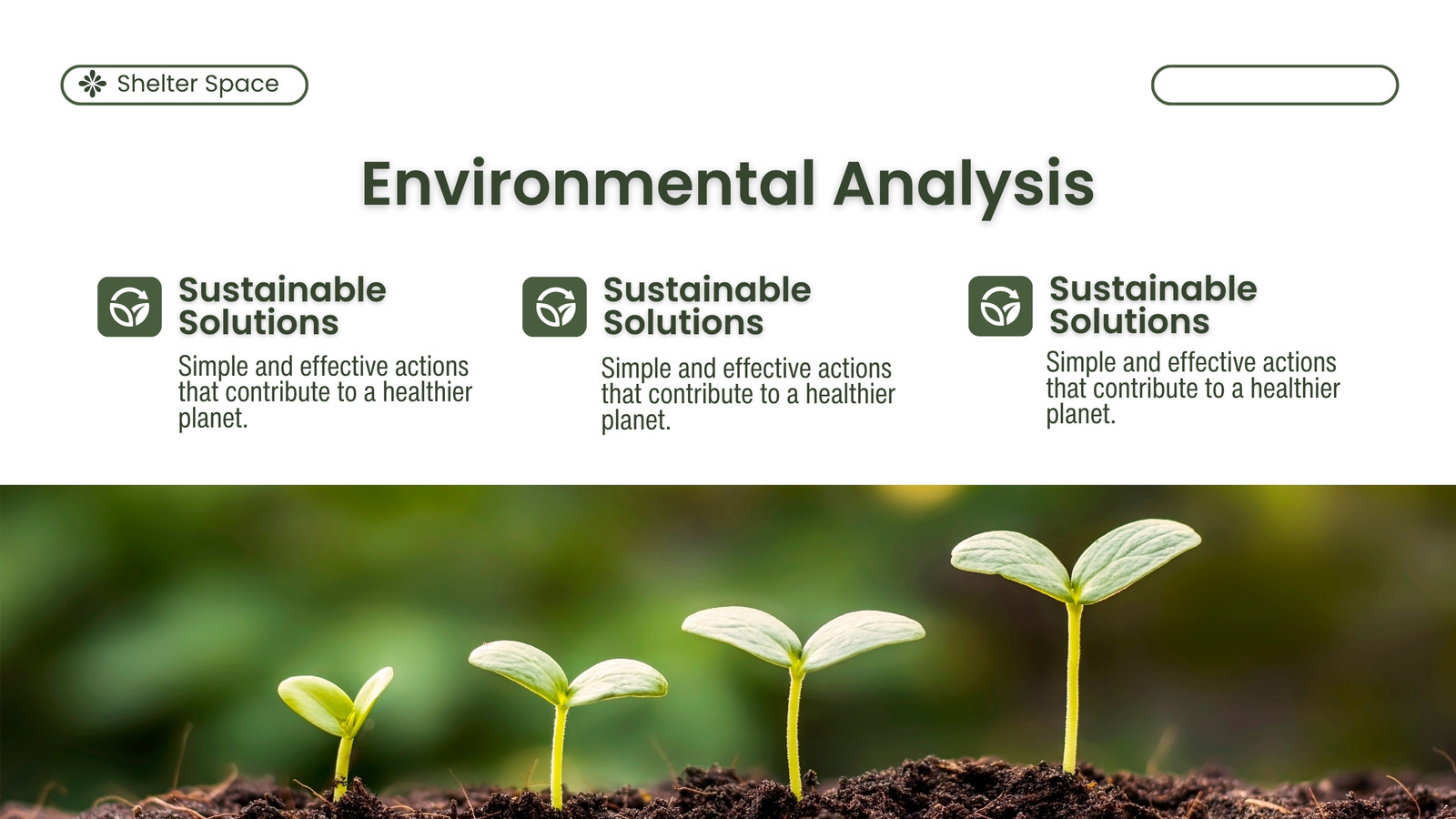 Shelter Space

Environmental Analysis

Sustainable Solutions

Simple and effective actions that contribute to a healthier planet.

Sustainable Solutions

Simple and effective actions that contribute to a healthier planet.

Sustainable Solutions

Simple and effective actions that contribute to a healthier planet.